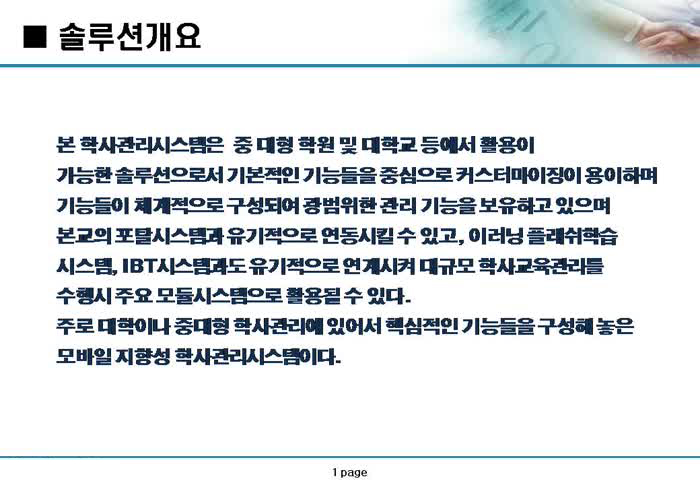 ■ 솔루션개요

본 학사관리시스템은 중 대형 학원 및 대학교 등에서 활용이 가능한 솔루션으로서 기본적인 기능들을 중심으로 커스터마이징이 용이하며 기능들이 체계적으로 구성되어 광범위한 관리 기능을 보유하고 있으며 본교의 포탈시스템과 유기적으로 연동시킬 수 있고, 이러닝 플래쉬학습 시스템, IBT시스템과도 유기적으로 연계시켜 대규모 학사교육관리를 수행시 주요 모듈시스템으로 활용될 수 있다.
주로 대학이나 중대형 학사관리에 있어서 핵심적인 기능들을 구성해 놓은 모바일 지향성 학사관리시스템이다.

1 page